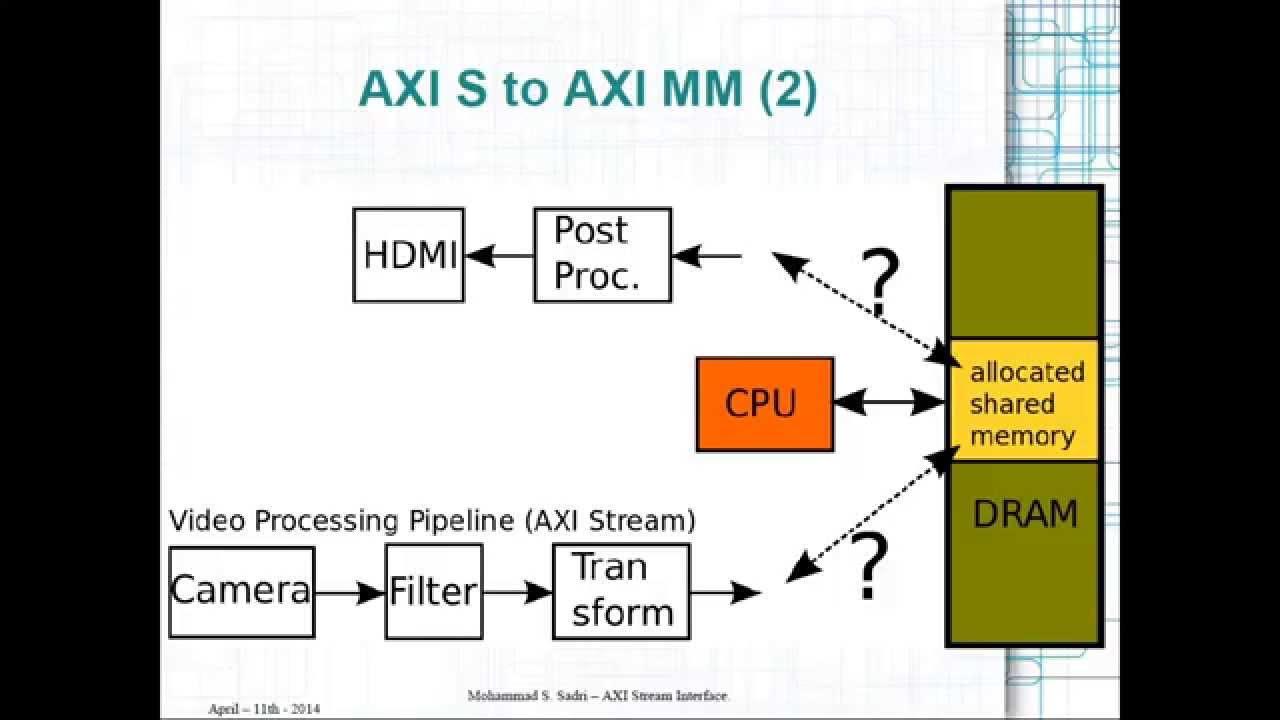 AXI S to AXI MM (2)

HDMI

Post Proc.

?

CPU

allocated shared memory

DRAM

Video Processing Pipeline (AXI Stream)

Camera

Filter

Tran sform

?

April – 11th - 2014

Mohammad S. Sadri – AXI Stream Interface.